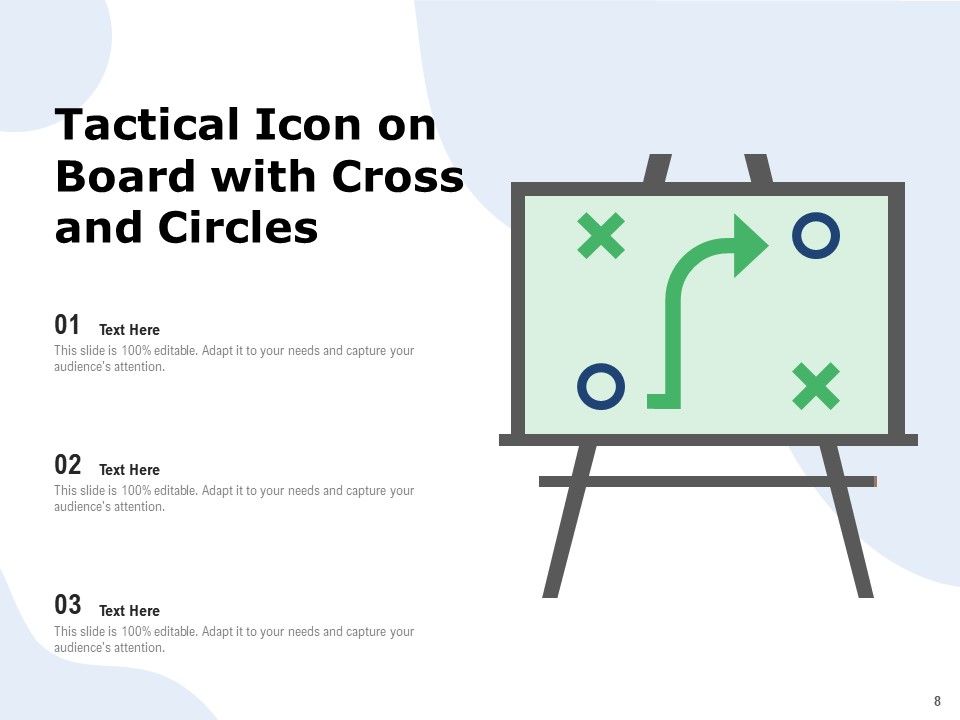 Tactical Icon on Board with Cross and Circles

01 Text Here
This slide is 100% editable. Adapt it to your needs and capture your audience's attention.

02 Text Here
This slide is 100% editable. Adapt it to your needs and capture your audience's attention.

03 Text Here
This slide is 100% editable. Adapt it to your needs and capture your audience's attention.

8